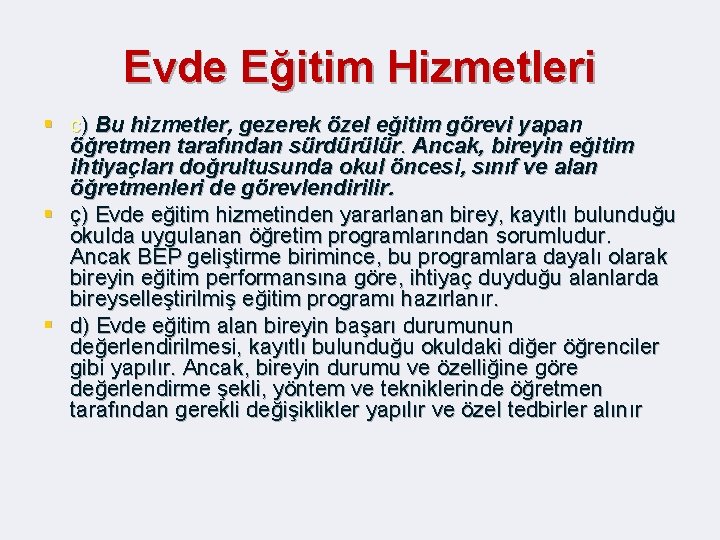 Evde Eğitim Hizmetleri

c) Bu hizmetler, gezerek özel eğitim görevi yapan öğretmen tarafından sürdürülür. Ancak, bireyin eğitim ihtiyaçları doğrultusunda okul öncesi, sınıf ve alan öğretmenleri de görevlendirilir.

ç) Evde eğitim hizmetinden yararlanan birey, kayıtlı bulunduğu okulda uygulanan öğretim programlarından sorumludur. Ancak BEP geliştirme birimince, bu programlara dayalı olarak bireyin eğitim performansına göre, ihtiyaç duyduğu alanlarda bireyselleştirilmiş eğitim programı hazırlanır.

d) Evde eğitim alan bireyin başarı durumunun değerlendirilmesi, kayıtlı bulunduğu okuldaki diğer öğrenciler gibi yapılır. Ancak, bireyin durumu ve özelliğine göre değerlendirme şekli, yöntem ve tekniklerinde öğretmen tarafından gerekli değişiklikler yapılır ve özel tedbirler alınır